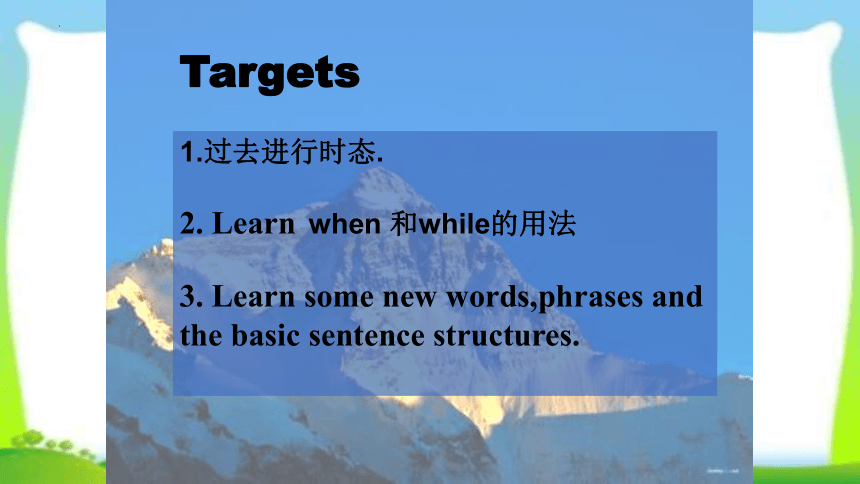 Targets

1.过去进行时态.

2. Learn when 和while的用法

3. Learn some new words,phrases and the basic sentence structures.